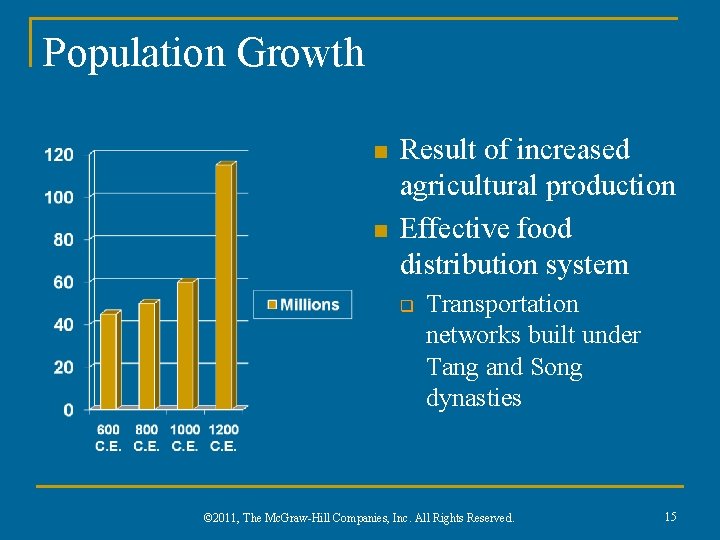 Population Growth

120
100
80
60
40
20
0

600 C.E. 800 C.E. 1000 C.E. 1200 C.E.

Millions

Result of increased agricultural production

Effective food distribution system

Transportation networks built under Tang and Song dynasties

©2011, The McGraw-Hill Companies, Inc. All Rights Reserved.

15